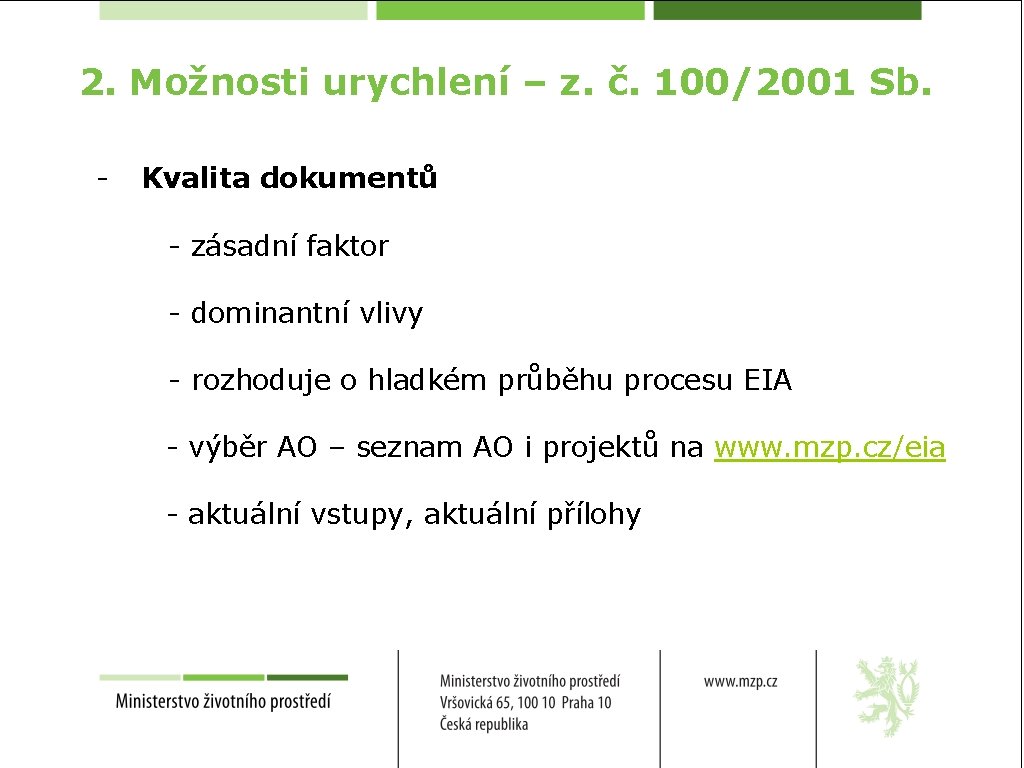 2. Možnosti urychlení – z. č. 100/2001 Sb.

- Kvalita dokumentů

- zásadní faktor

- dominantní vlivy

- rozhoduje o hladkém průběhu procesu EIA

- výběr AO – seznam AO i projektů na www.mzp.cz/eia

- aktuální vstupy, aktuální přílohy

Ministerstvo životního prostředí

Ministerstvo životního prostředí
Vršovická 65, 100 10 Praha 10
Česká republika

www.mzp.cz